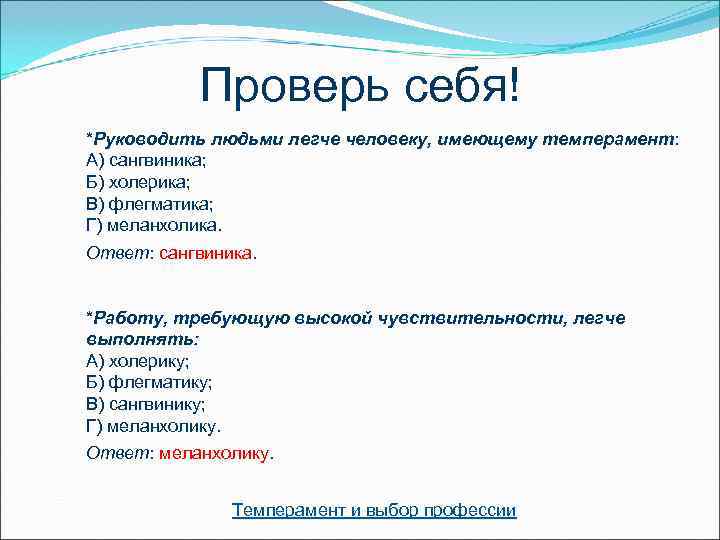 Проверь себя!

*Руководить людьми легче человеку, имеющему темперамент:
А) сангвиника;
Б) холерика;
В) флегматика;
Г) меланхолика.

Ответ: сангвиника.

*Работу, требующую высокой чувствительности, легче выполнять:
А) холерику;
Б) флегматику;
В) сангвинику;
Г) меланхолику.

Ответ: меланхолику.

Темперамент и выбор профессии